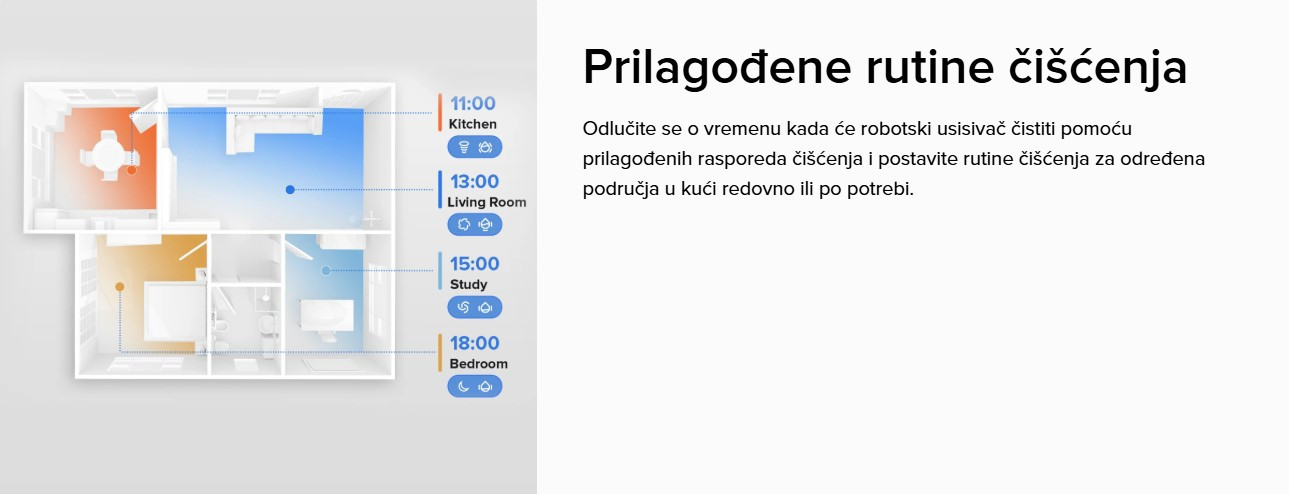 11:00
Kitchen

13:00
Living Room

15:00
Study

18:00
Bedroom

Prilagođene rutine čišćenja

Odlučite se o vremenu kada će robotski usisivač čistiti pomoću prilagođenih rasporeda čišćenja i postavite rutine čišćenja za određena područja u kući redovno ili po potrebi.